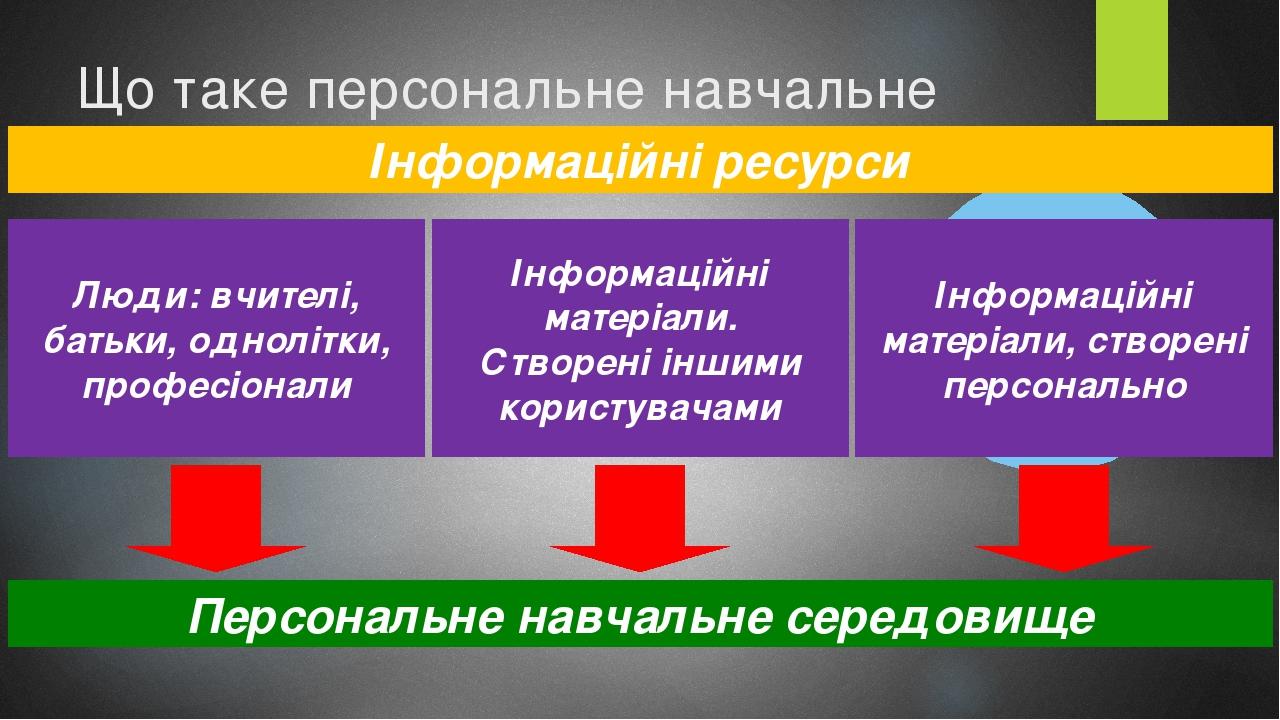 Що таке персональне навчальне

Інформаційні ресурси

Люди: вчителі, батьки, однолітки, професіонали

Інформаційні матеріали. Створені іншими користувачами

Інформаційні матеріали, створені персонально

Персональне навчальне середовище